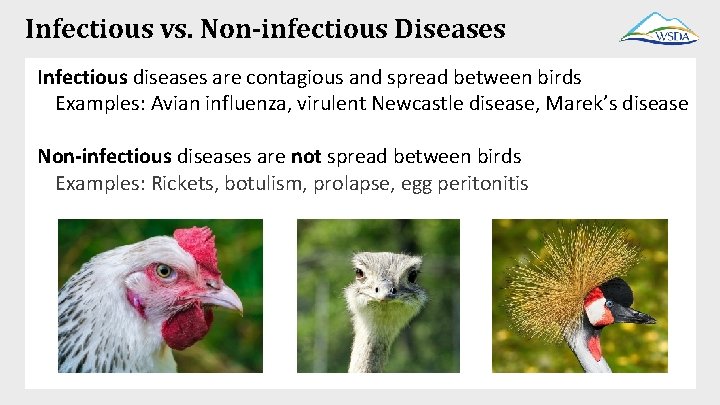 Infectious vs. Non-infectious Diseases

WSDA

Infectious diseases are contagious and spread between birds
Examples: Avian influenza, virulent Newcastle disease, Marek's disease

Non-infectious diseases are not spread between birds
Examples: Rickets, botulism, prolapse, egg peritonitis